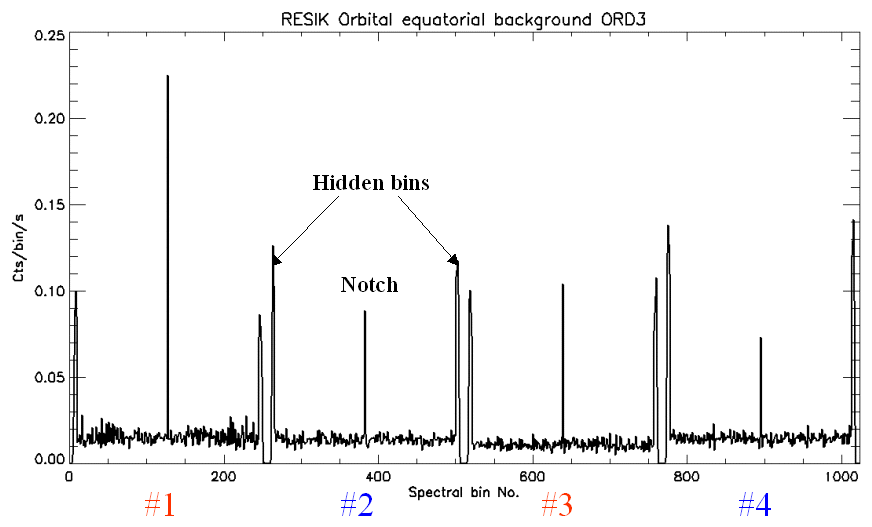 RESIK Orbital equatorial background ORD3

0.25
0.20
0.15
0.10
0.05
0.00

Cts/bin/s

Hidden bins

Notch

0
200
400
600
800
1000

Spectral bin No.

#1
#2
#3
#4